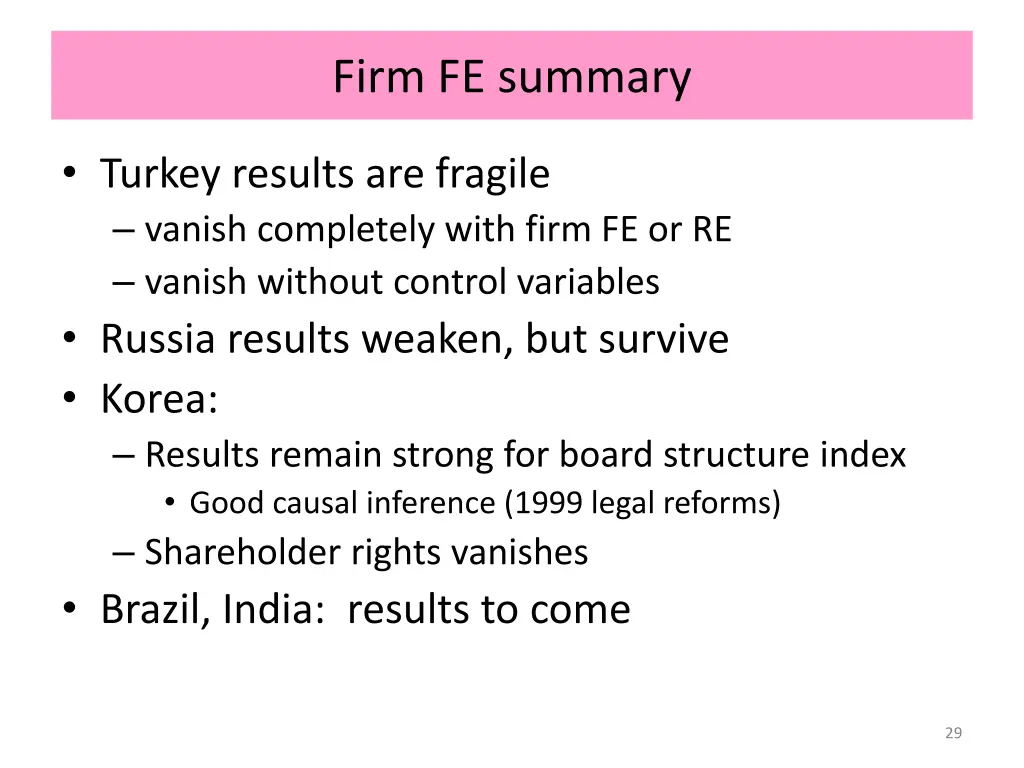 Firm FE summary

• Turkey results are fragile
– vanish completely with firm FE or RE
– vanish without control variables
• Russia results weaken, but survive
• Korea:
– Results remain strong for board structure index
• Good causal inference (1999 legal reforms)
– Shareholder rights vanishes
• Brazil, India: results to come

29